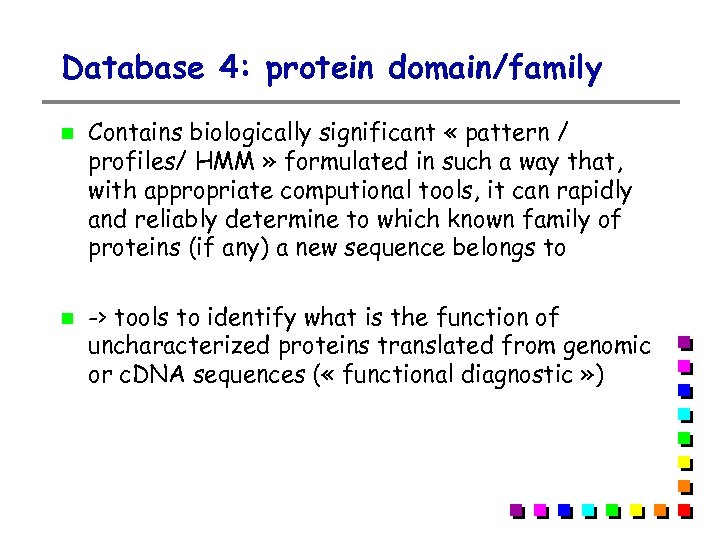 Database 4: protein domain/family

Contains biologically significant « pattern / profiles/ HMM » formulated in such a way that, with appropriate computional tools, it can rapidly and reliably determine to which known family of proteins (if any) a new sequence belongs to

-> tools to identify what is the function of uncharacterized proteins translated from genomic or cDNA sequences (« functional diagnostic »)